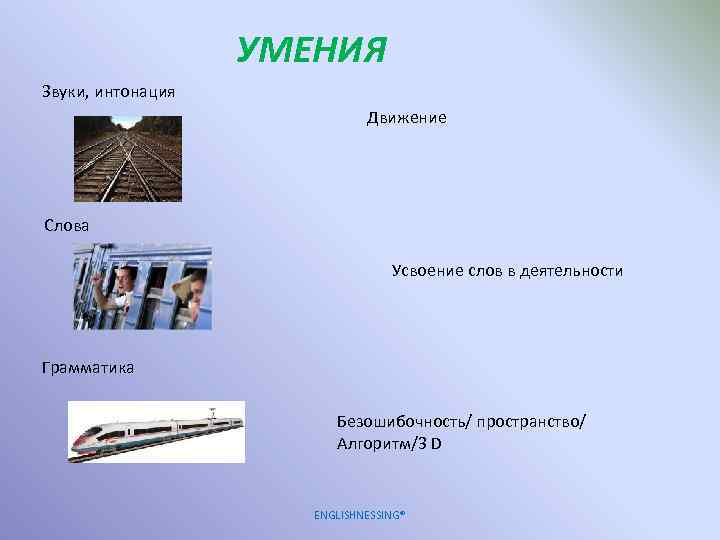 УМЕНИЯ

Звуки, интонация

Движение

Слова

Усвоение слов в деятельности

Грамматика

Безошибочность/ пространство/ Алгоритм/3 D

ENGLISHNESSING®